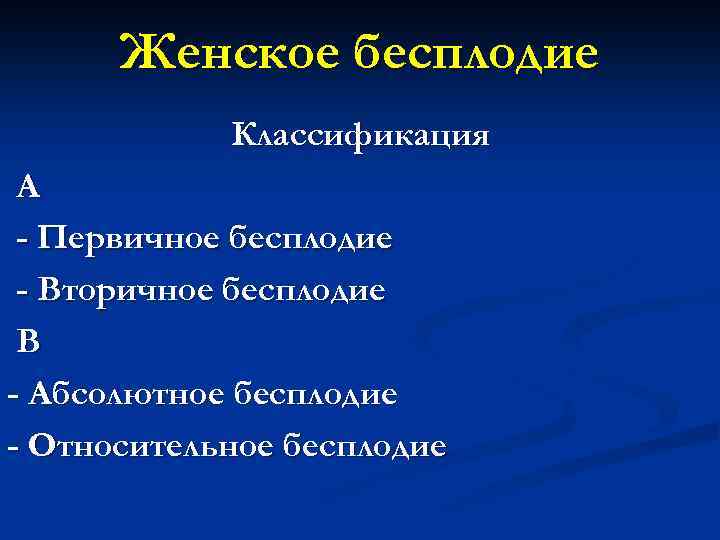 Женское бесплодие

Классификация

А

- Первичное бесплодие

- Вторичное бесплодие

В

- Абсолютное бесплодие

- Относительное бесплодие